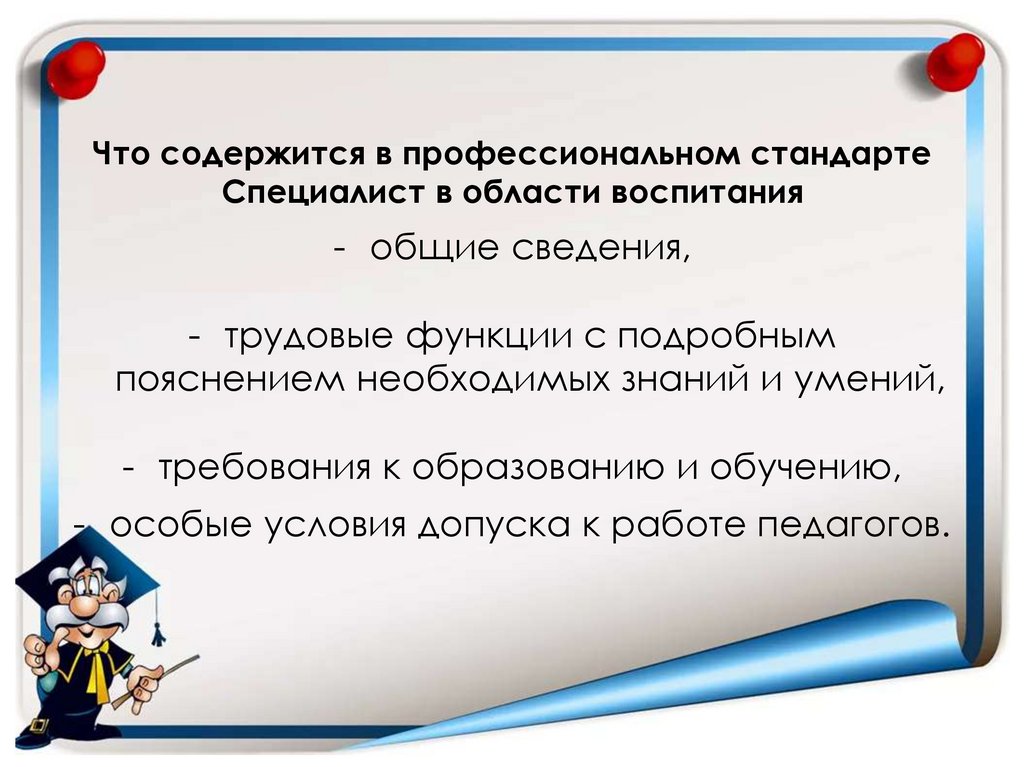 Что содержится в профессиональном стандарте Специалист в области воспитания

- общие сведения,

- трудовые функции с подробным пояснением необходимых знаний и умений,

- требования к образованию и обучению,
- особые условия допуска к работе педагогов.